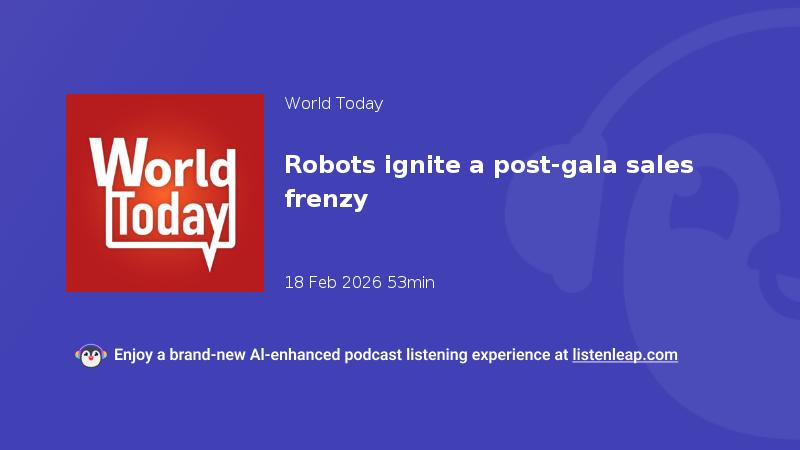 World Today

World Today

Robots ignite a post-gala sales frenzy

18 Feb 2026 53min

Enjoy a brand-new AI-enhanced podcast listening experience at listenleap.com